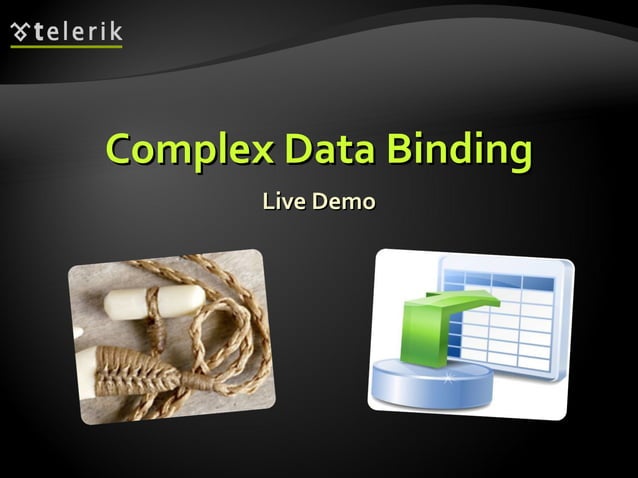 telerik

Complex Data Binding

Live Demo